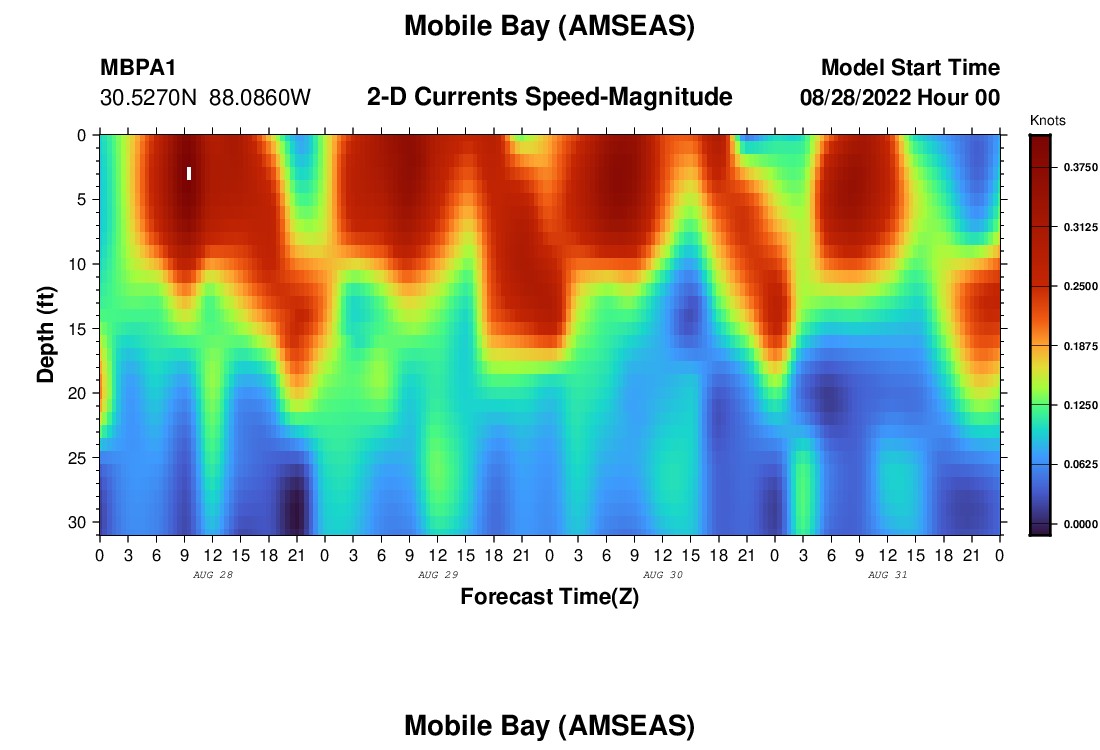 Mobile Bay (AMSEAS)

MBPA1
30.5270N 88.0860W

2-D Currents Speed-Magnitude

Model Start Time
08/28/2022 Hour 00

Knots
0.3750
0.3125
0.2500
0.1875
0.1250
0.0625
0.0000

Depth (ft)
0
5
10
15
20
25
30

0 3 6 9 12 15 18 21 0 3 6 9 12 15 18 21 0 3 6 9 12 15 18 21 0 3 6 9 12 15 18 21 0
AUG 28
AUG 29
AUG 30
AUG 31

Forecast Time(Z)

Mobile Bay (AMSEAS)